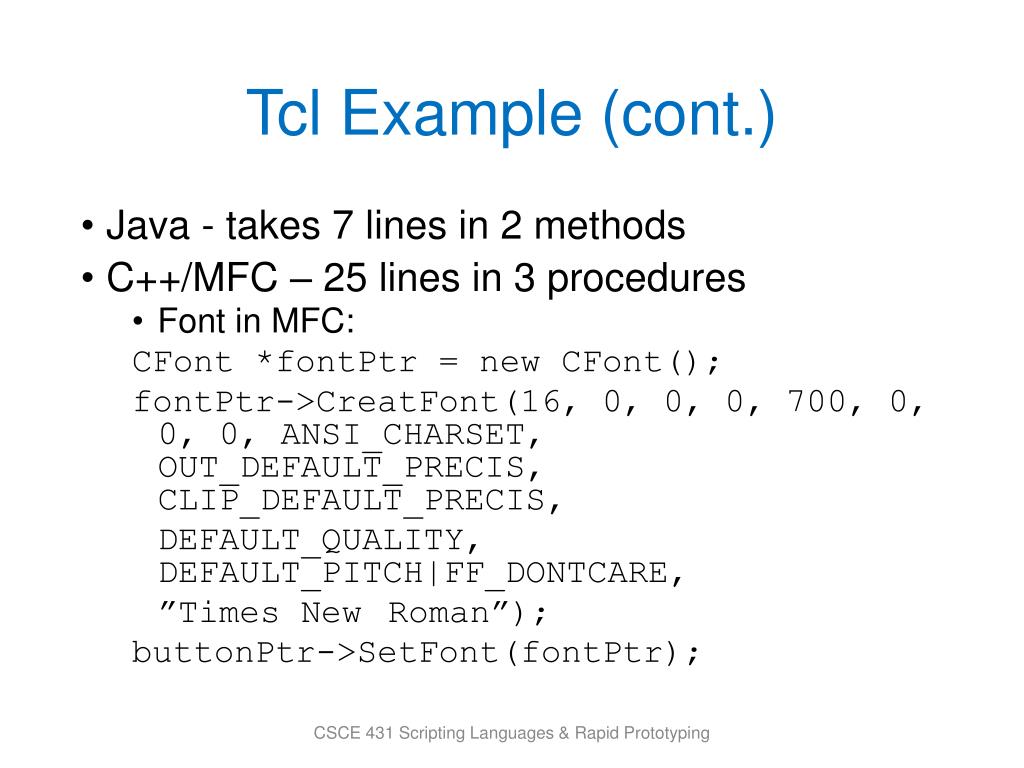 Tcl Example (cont.)

• Java - takes 7 lines in 2 methods
• C++/MFC – 25 lines in 3 procedures
• Font in MFC:
CFont *fontPtr = new CFont();
fontPtr->CreatFont(16, 0, 0, 0, 700, 0, 0, 0, ANSI_CHARSET, OUT_DEFAULT_PRECIS, CLIP_DEFAULT_PRECIS,
DEFAULT_QUALITY, DEFAULT_PITCH|FF_DONTCARE,
”Times New Roman”);
buttonPtr->SetFont(fontPtr);

CSCE 431 Scripting Languages & Rapid Prototyping